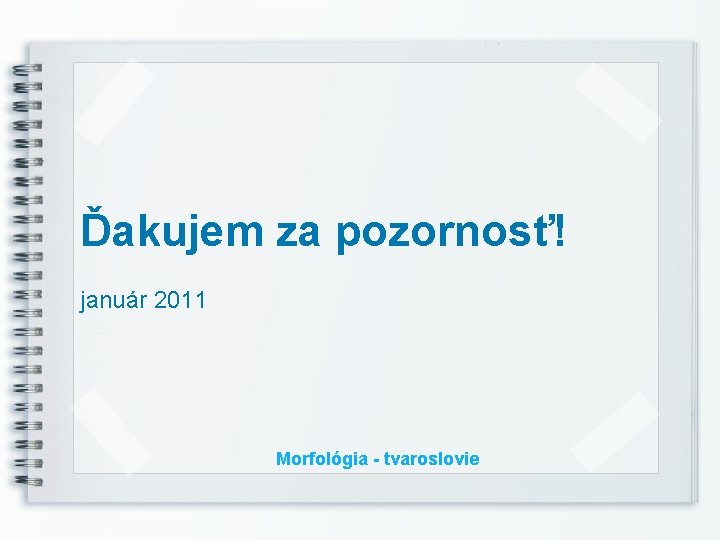 Ďakujem za pozornosť!

január 2011

Morfológia - tvaroslovie